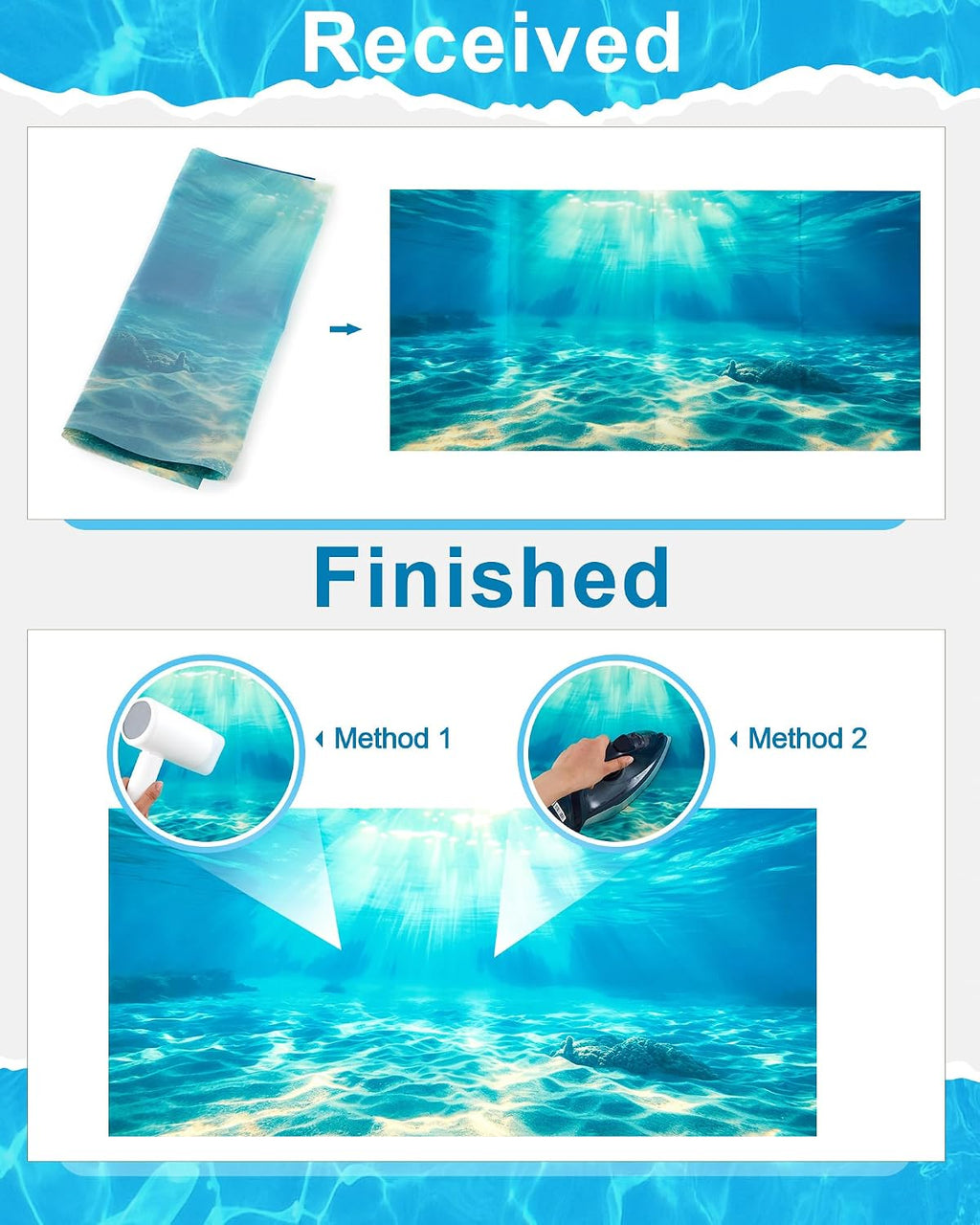 Received

Finished

Method 1

Method 2